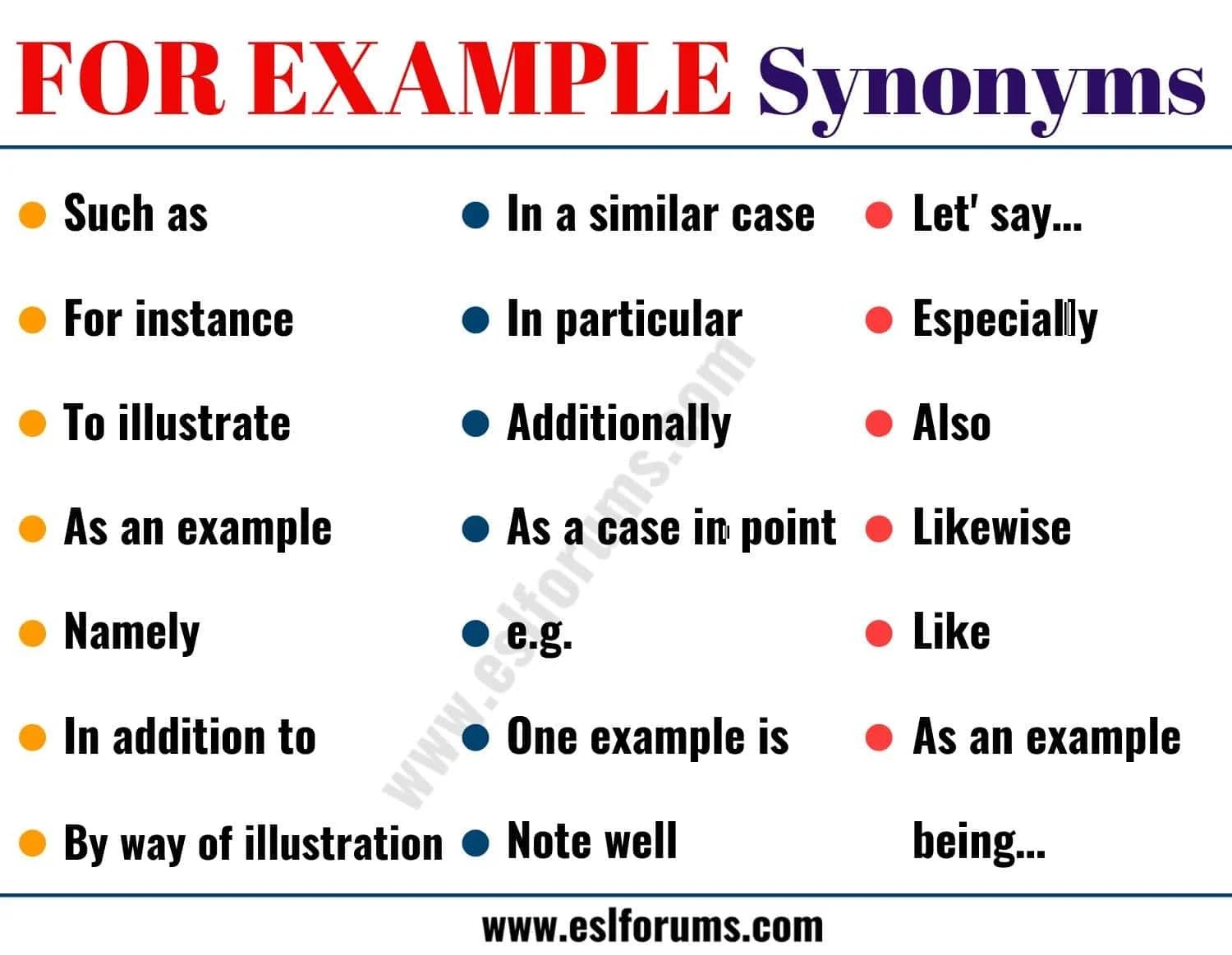 FOR EXAMPLE Synonyms

- Such as
- For instance
- To illustrate
- As an example
- Namely
- In addition to
- By way of illustration

- In a similar case
- In particular
- Additionally
- As a case in point
- e.g.
- One example is
- Note well

- Let' say...
- Especially
- Also
- Likewise
- Like
- As an example being...

www.eslforums.com

www.eslforums.com